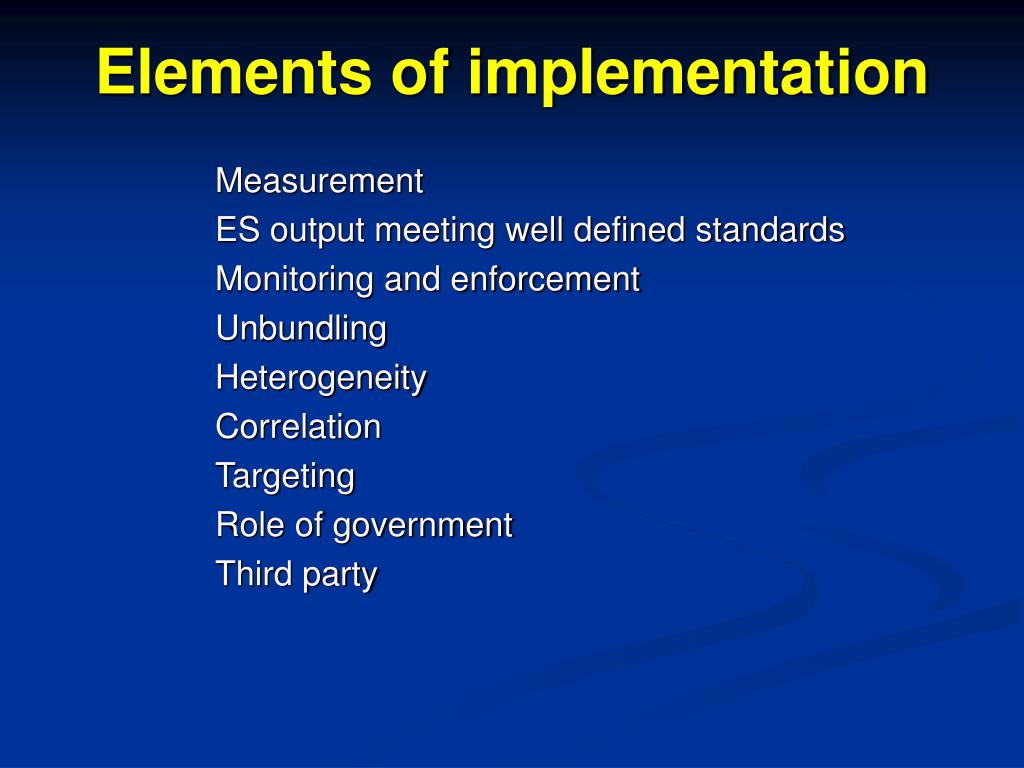 Elements of implementation

Measurement
ES output meeting well defined standards
Monitoring and enforcement
Unbundling
Heterogeneity
Correlation
Targeting
Role of government
Third party